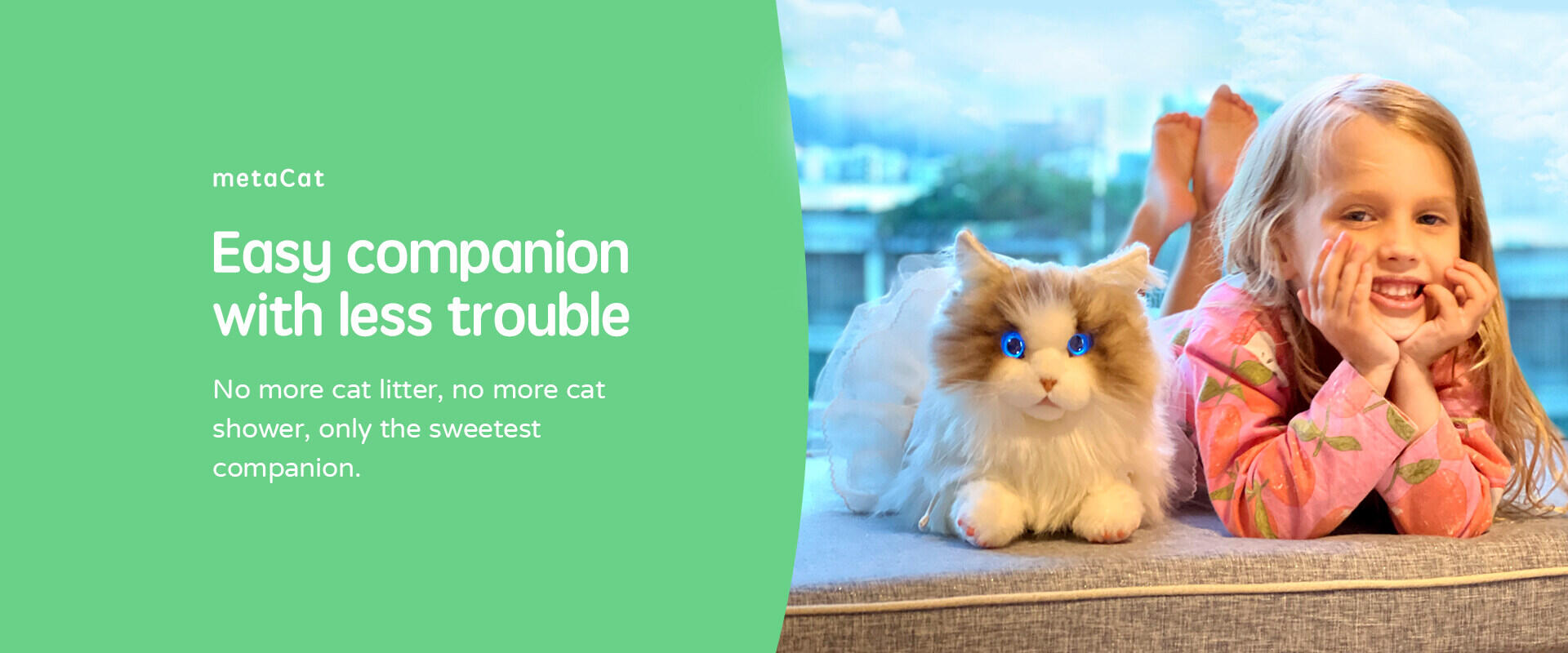 metaCat

Easy companion with less trouble

No more cat litter, no more cat shower, only the sweetest companion.